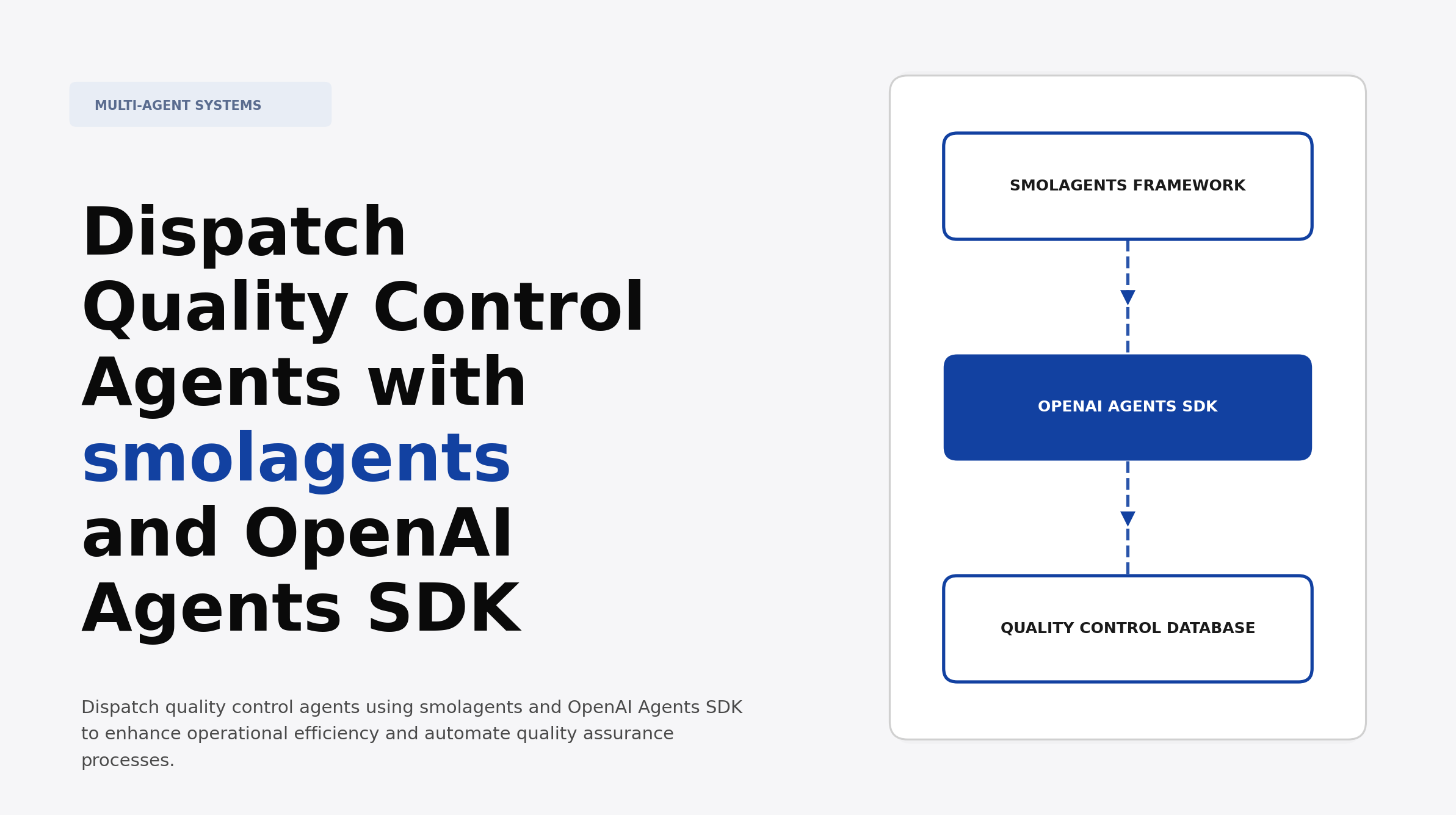 MULTI-AGENT SYSTEMS

Dispatch Quality Control Agents with smolagents and OpenAI Agents SDK

Dispatch quality control agents using smolagents and OpenAI Agents SDK to enhance operational efficiency and automate quality assurance processes.

SMOLAGENTS FRAMEWORK

OPENAI AGENTS SDK

QUALITY CONTROL DATABASE